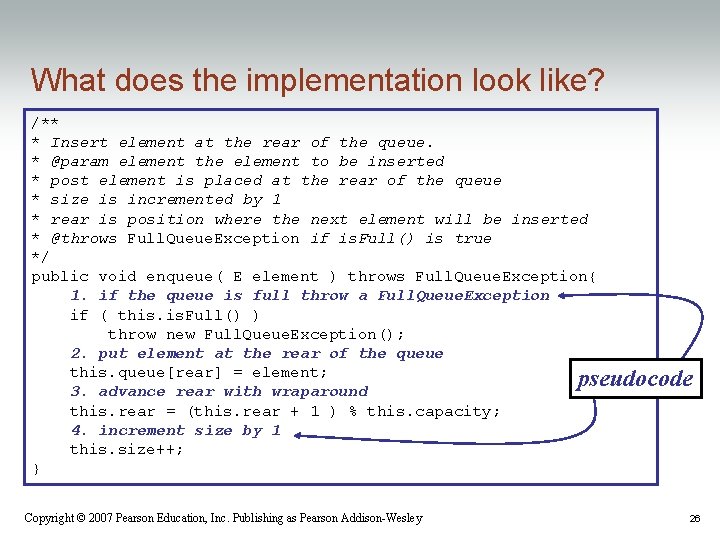 What does the implementation look like?

/**
* Insert element at the rear of the queue.
* @param element the element to be inserted
* post element is placed at the rear of the queue
* size is incremented by 1
* rear is position where the next element will be inserted
* @throws FullQueueException if isFull() is true
*/
public void enqueue( E element ) throws FullQueueException{
    1. if the queue is full throw a FullQueueException
    if ( this.isFull() )
        throw new FullQueueException();
    2. put element at the rear of the queue
    this.queue[rear] = element;
    3. advance rear with wraparound
    this.rear = (this.rear + 1 ) % this.capacity;
    4. increment size by 1
    this.size++;
}

pseudocode

Copyright © 2007 Pearson Education, Inc. Publishing as Pearson Addison-Wesley

26